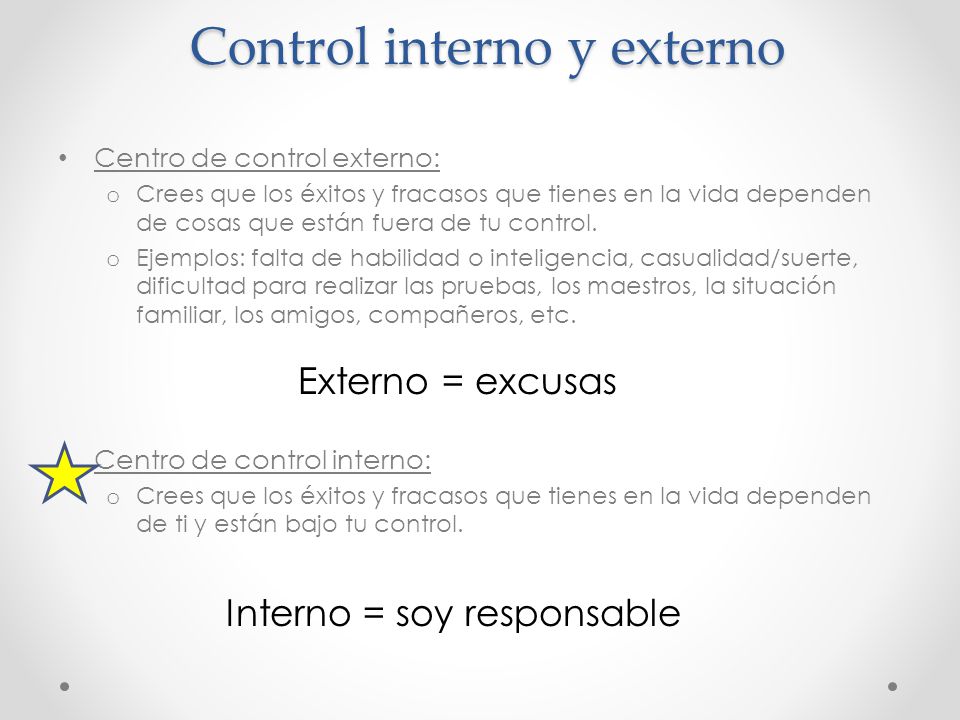 Control interno y externo

• Centro de control externo:
  o Crees que los éxitos y fracasos que tienes en la vida dependen de cosas que están fuera de tu control.
  o Ejemplos: falta de habilidad o inteligencia, casualidad/suerte, dificultad para realizar las pruebas, los maestros, la situación familiar, los amigos, compañeros, etc.

Externo = excusas

Centro de control interno:
  o Crees que los éxitos y fracasos que tienes en la vida dependen de ti y están bajo tu control.

Interno = soy responsable